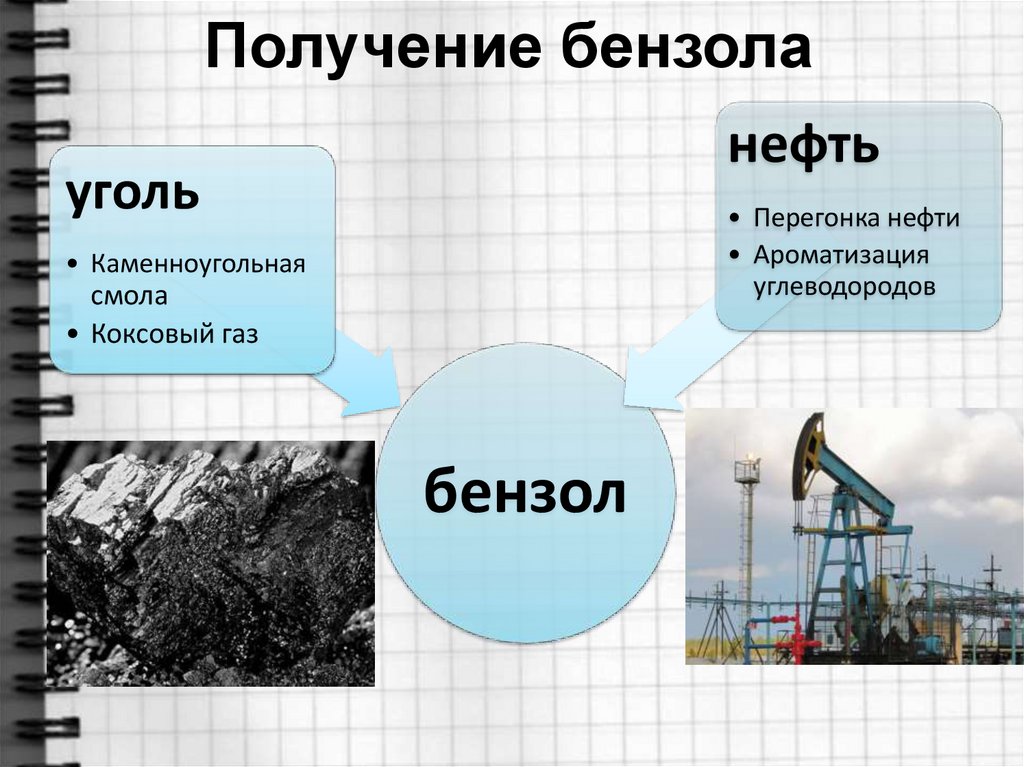 Получение бензола

уголь

• Каменноугольная смола
• Коксовый газ

нефть

• Перегонка нефти
• Ароматизация углеводородов

бензол